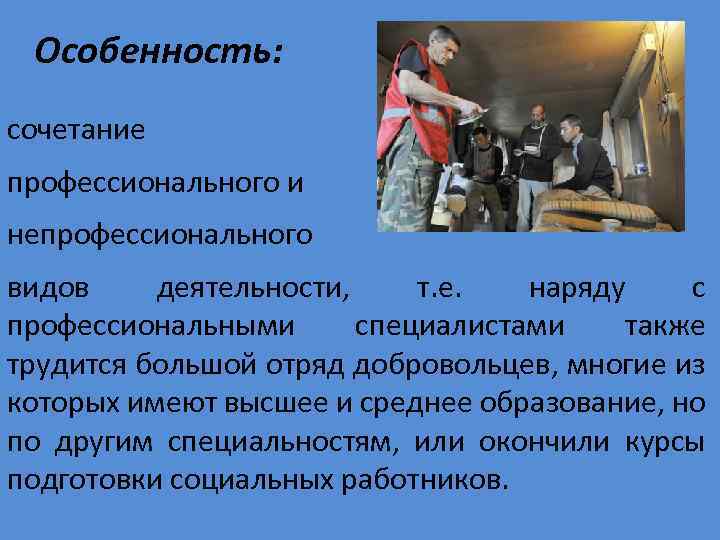 Особенность:

сочетание профессионального и непрофессионального видов деятельности, т.е. наряду с профессиональными специалистами также трудится большой отряд добровольцев, многие из которых имеют высшее и среднее образование, но по другим специальностям, или окончили курсы подготовки социальных работников.